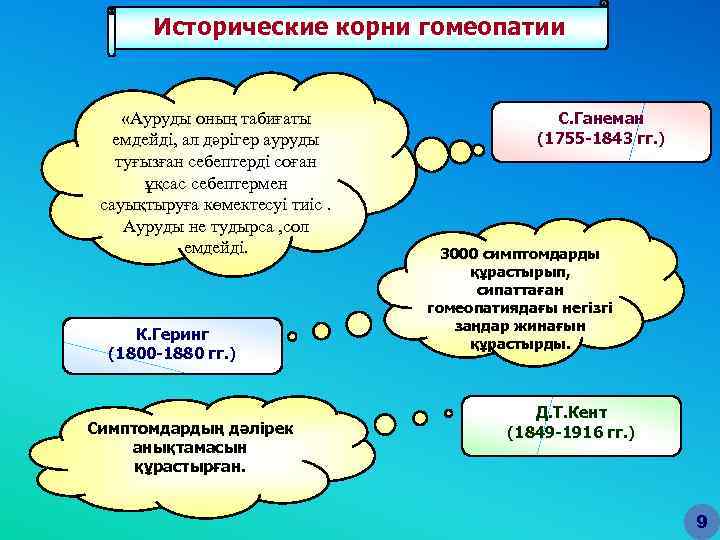 Исторические корни гомеопатии

«Ауруды оның табиғаты емдейді, ал дәрігер ауруды туғызған себептерді соған ұқсас себептермен сауықтыруға көмектесуі тиіс . Ауруды не тудырса ,сол емдейді.

С.Ганеман
(1755-1843 гг.)

3000 симптомдарды құрастырып, сипаттаған гомеопатиядағы негізгі заңдар жинағын құрастырды.

К.Геринг
(1800-1880 гг.)

Симптомдардың дәлірек анықтамасын құрастырған.

Д.Т.Кент
(1849-1916 гг.)

9